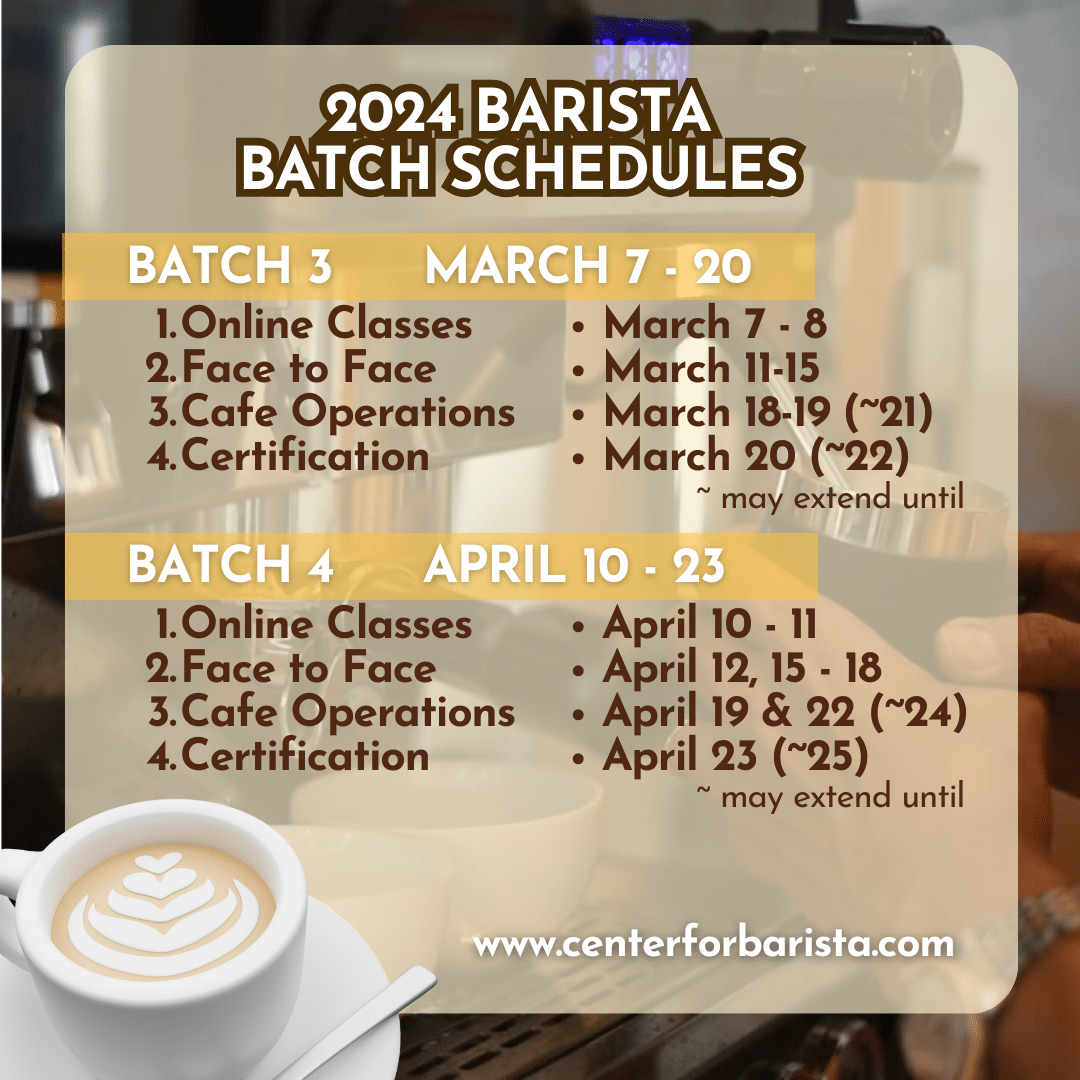 2024 BARISTA BATCH SCHEDULES

BATCH 3 MARCH 7 - 20

1. Online Classes
2. Face to Face
3. Cafe Operations
4. Certification

• March 7 - 8
• March 11-15
• March 18-19 (~21)
• March 20 (~22)

~ may extend until

BATCH 4 APRIL 10 - 23

1. Online Classes
2. Face to Face
3. Cafe Operations
4. Certification

• April 10 - 11
• April 12, 15 - 18
• April 19 & 22 (~24)
• April 23 (~25)

~ may extend until

www.centerforbarista.com